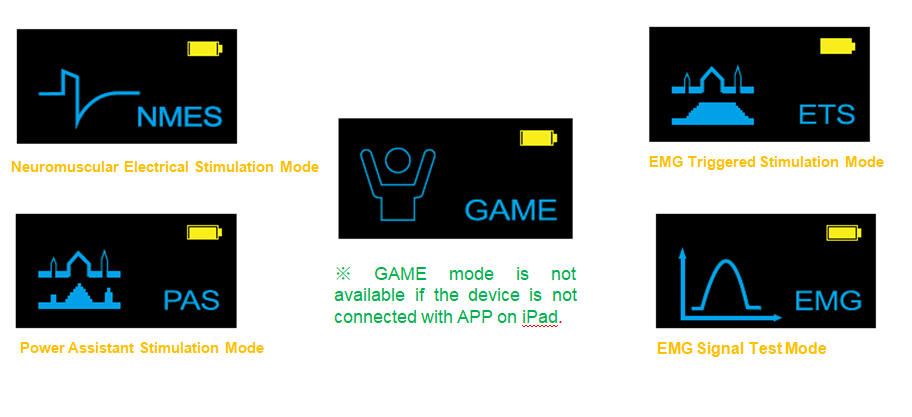 NMES

Neuromuscular Electrical Stimulation Mode

PAS

Power Assistant Stimulation Mode

GAME

※ GAME mode is not available if the device is not connected with APP on iPad.

ETS

EMG Triggered Stimulation Mode

EMG

EMG Signal Test Mode